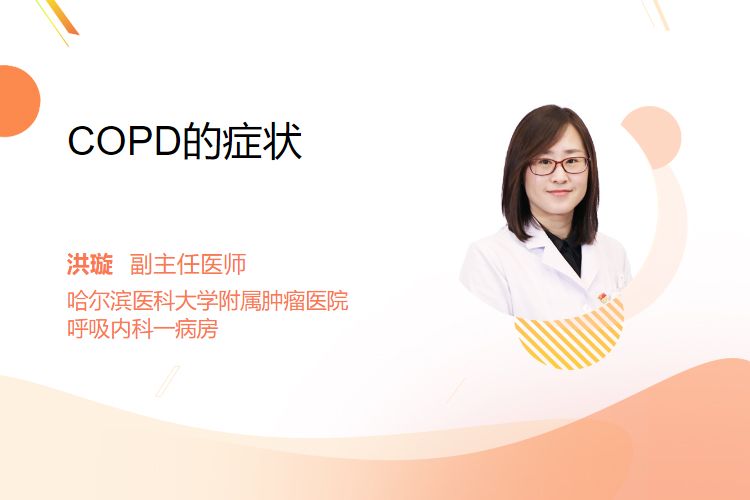 COPD的症状

洪璇 副主任医师

哈尔滨医科大学附属肿瘤医院
呼吸内科一病房